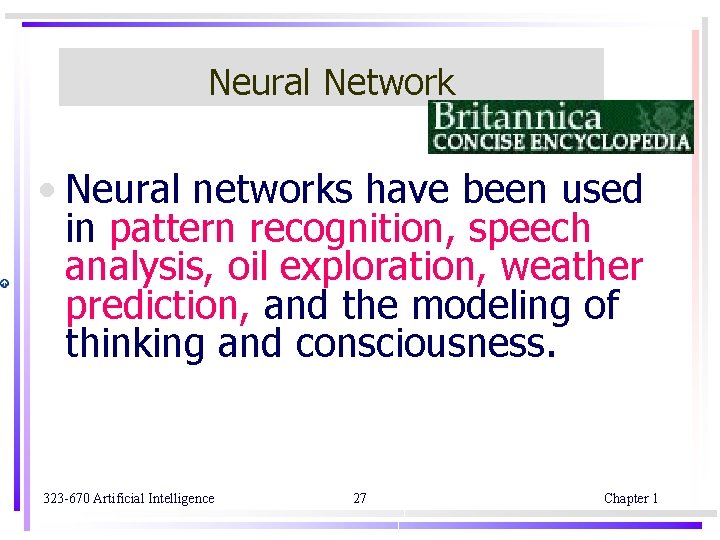 Neural Network

Britannica
CONCISE ENCYCLOPEDIA

• Neural networks have been used in pattern recognition, speech analysis, oil exploration, weather prediction, and the modeling of thinking and consciousness.

323-670 Artificial Intelligence 27 Chapter 1